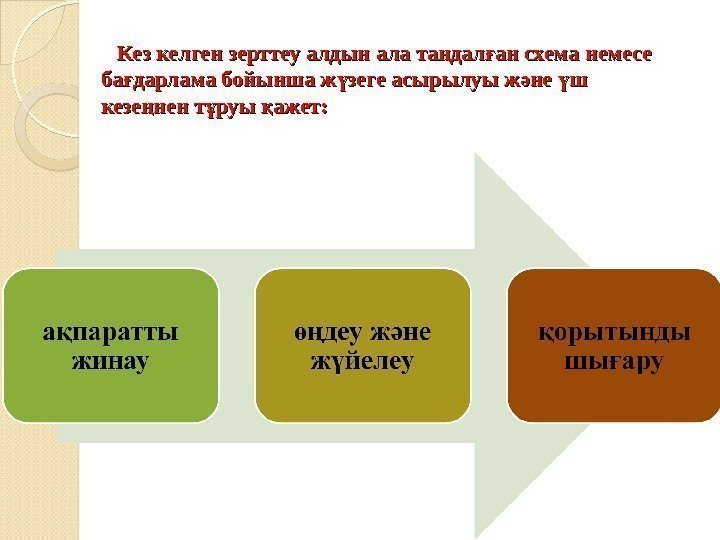 Кез келген зерттеу алдын ала таңдалған схема немесе бағдарлама бойынша жүзеге асырылуы және үш кезеңнен тұруы қажет:

ақпаратты жинау

өңдеу және жүйелеу

қорытынды шығару